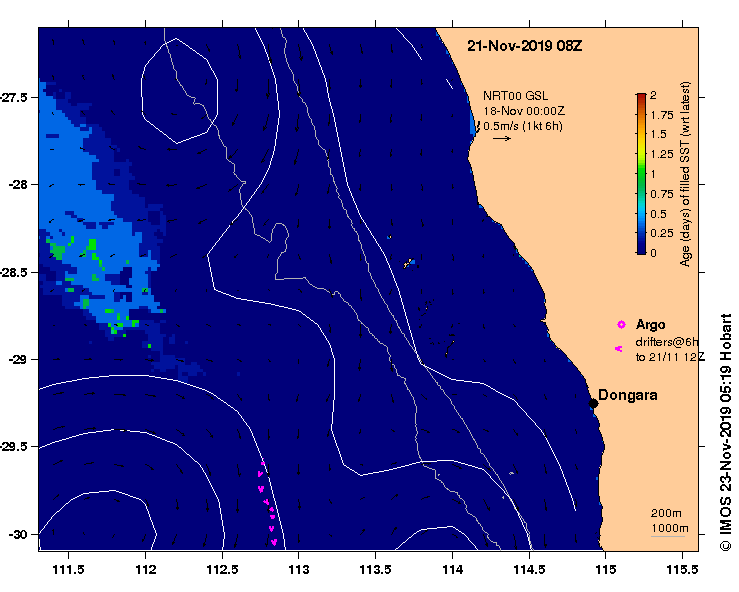 21-Nov-2019 08Z

NRT00 GSL
18-Nov 00:00Z
0.5m/s (1kt 6h)

2
1.75
1.5
1.25
1
0.75
0.5
0.25
0
Age (days) of filled SST (wrt latest)

Argo
drifters@6h
to 21/11 12Z

Dongara

200m
1000m

-27.5
-28
-28.5
-29
-29.5
-30

111.5
112
112.5
113
113.5
114
114.5
115
115.5

© IMOS 23-Nov-2019 05:19 Hobart